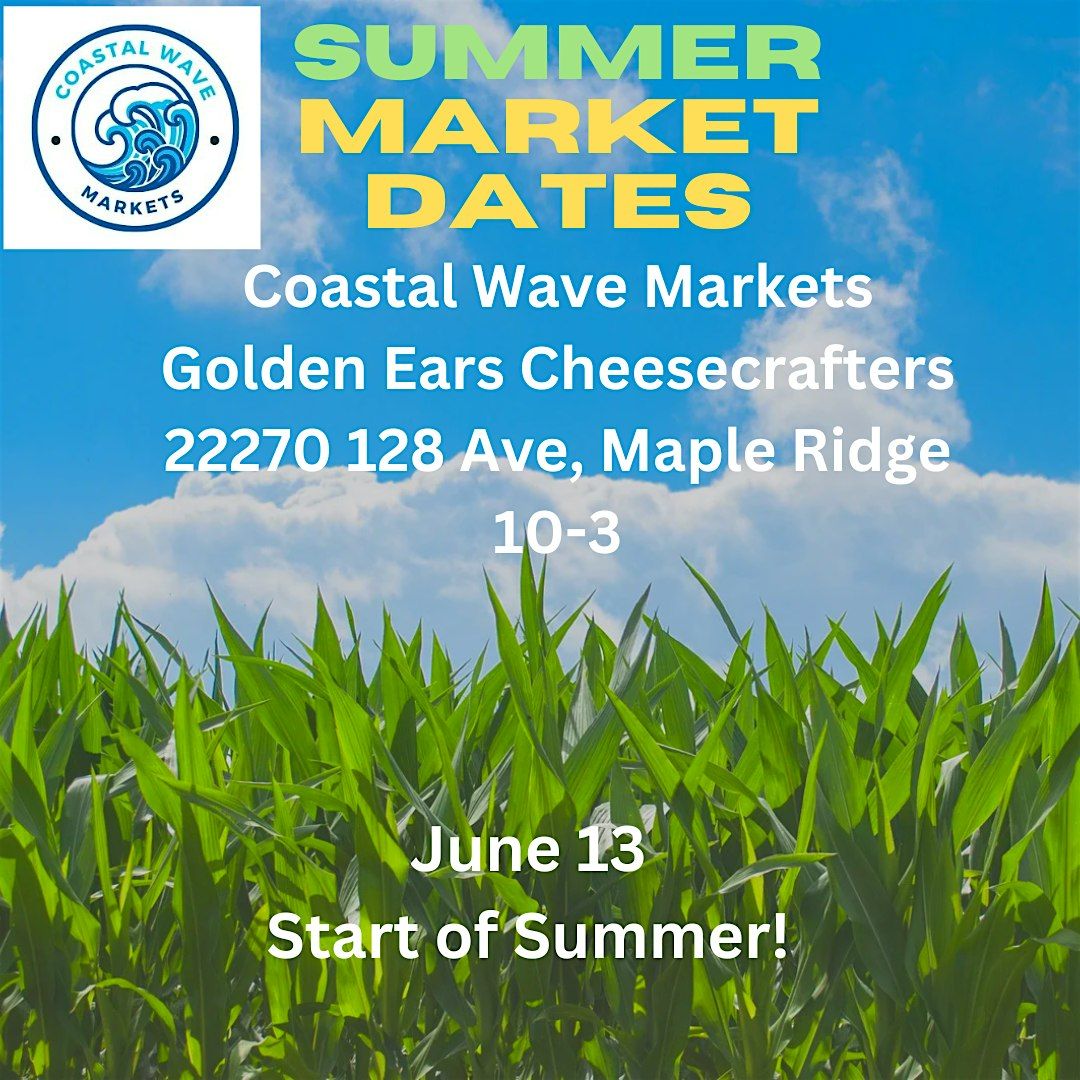 COASTAL WAVE
MARKETS

SUMMER
MARKET
DATES

Coastal Wave Markets
Golden Ears Cheesecrafters
22270 128 Ave, Maple Ridge
10-3

June 13
Start of Summer!